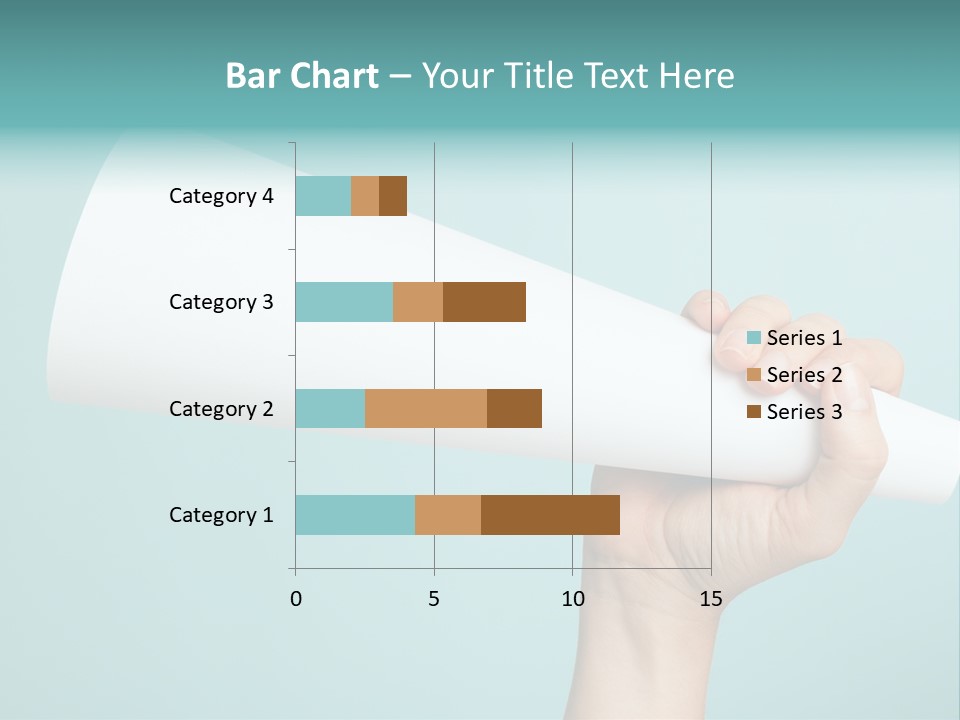 Bar Chart – Your Title Text Here

Category 4
Category 3
Category 2
Category 1

0
5
10
15

Series 1
Series 2
Series 3